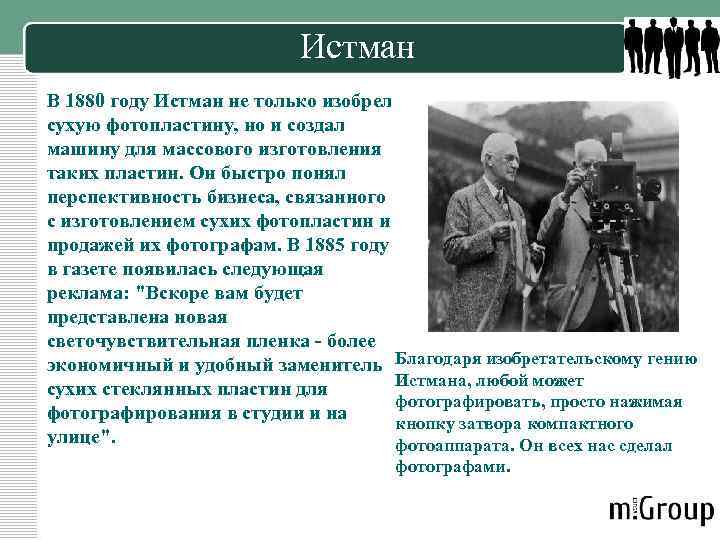 Истман

В 1880 году Истман не только изобрел сухую фотопластину, но и создал машину для массового изготовления таких пластин. Он быстро понял перспективность бизнеса, связанного с изготовлением сухих фотопластин и продажей их фотографам. В 1885 году в газете появилась следующая реклама: "Вскоре вам будет представлена новая светочувствительная пленка - более экономичный и удобный заменитель сухих стеклянных пластин для фотографирования в студии и на улице".

Благодаря изобретательскому гению Истмана, любой может фотографировать, просто нажимая кнопку затвора компактного фотоаппарата. Он всех нас сделал фотографами.

m:Group